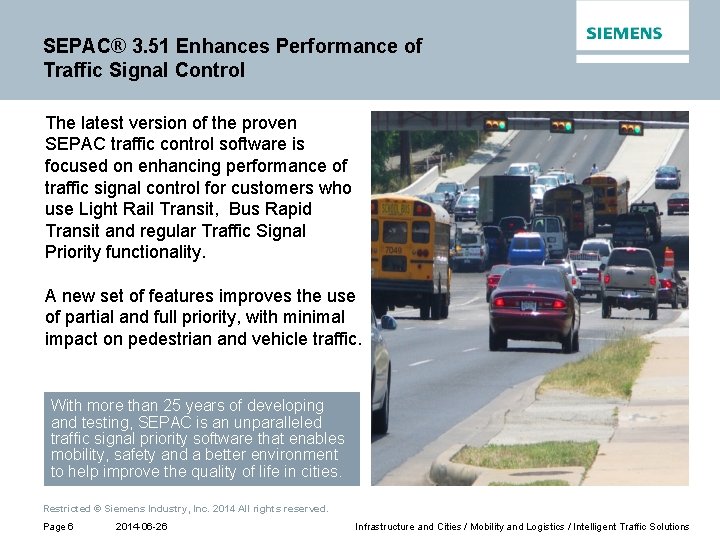 SIEMENS

SEPAC® 3.51 Enhances Performance of Traffic Signal Control

The latest version of the proven SEPAC traffic control software is focused on enhancing performance of traffic signal control for customers who use Light Rail Transit, Bus Rapid Transit and regular Traffic Signal Priority functionality.

A new set of features improves the use of partial and full priority, with minimal impact on pedestrian and vehicle traffic.

With more than 25 years of developing and testing, SEPAC is an unparalleled traffic signal priority software that enables mobility, safety and a better environment to help improve the quality of life in cities.

SCHOOL BUS

7049

Restricted © Siemens Industry, Inc. 2014 All rights reserved.

Page 6 2014-06-26 Infrastructure and Cities / Mobility and Logistics / Intelligent Traffic Solutions